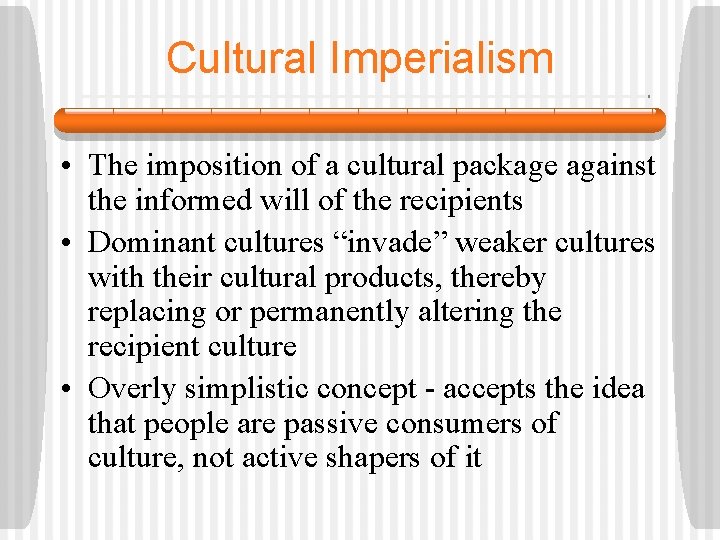 Cultural Imperialism

• The imposition of a cultural package against the informed will of the recipients
• Dominant cultures “invade” weaker cultures with their cultural products, thereby replacing or permanently altering the recipient culture
• Overly simplistic concept - accepts the idea that people are passive consumers of culture, not active shapers of it